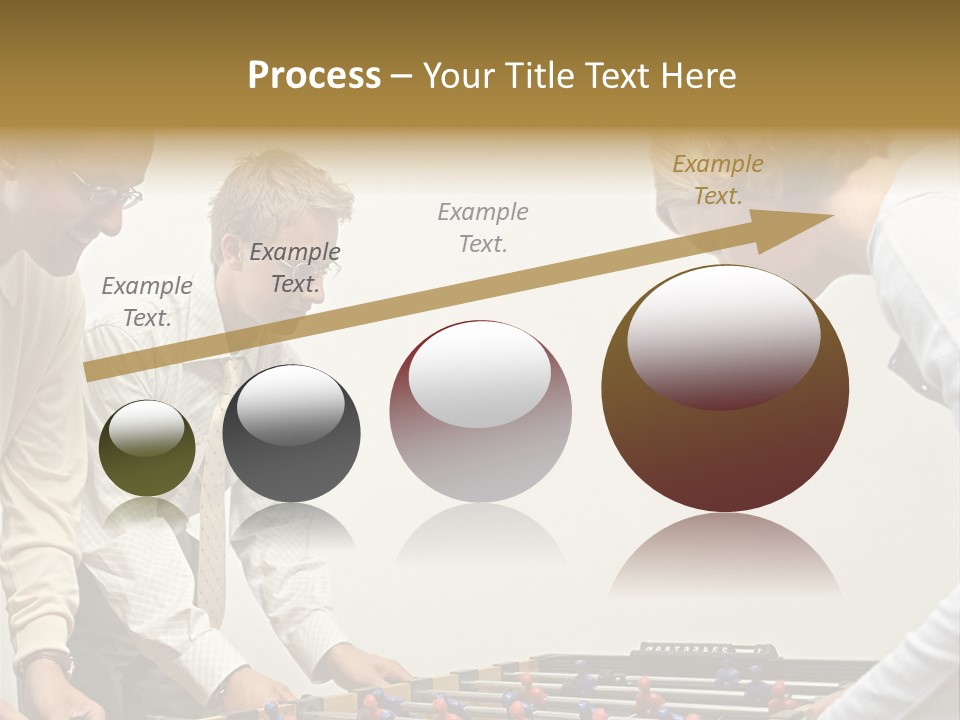 Process – Your Title Text Here

Example Text.

Example Text.

Example Text.

Example Text.